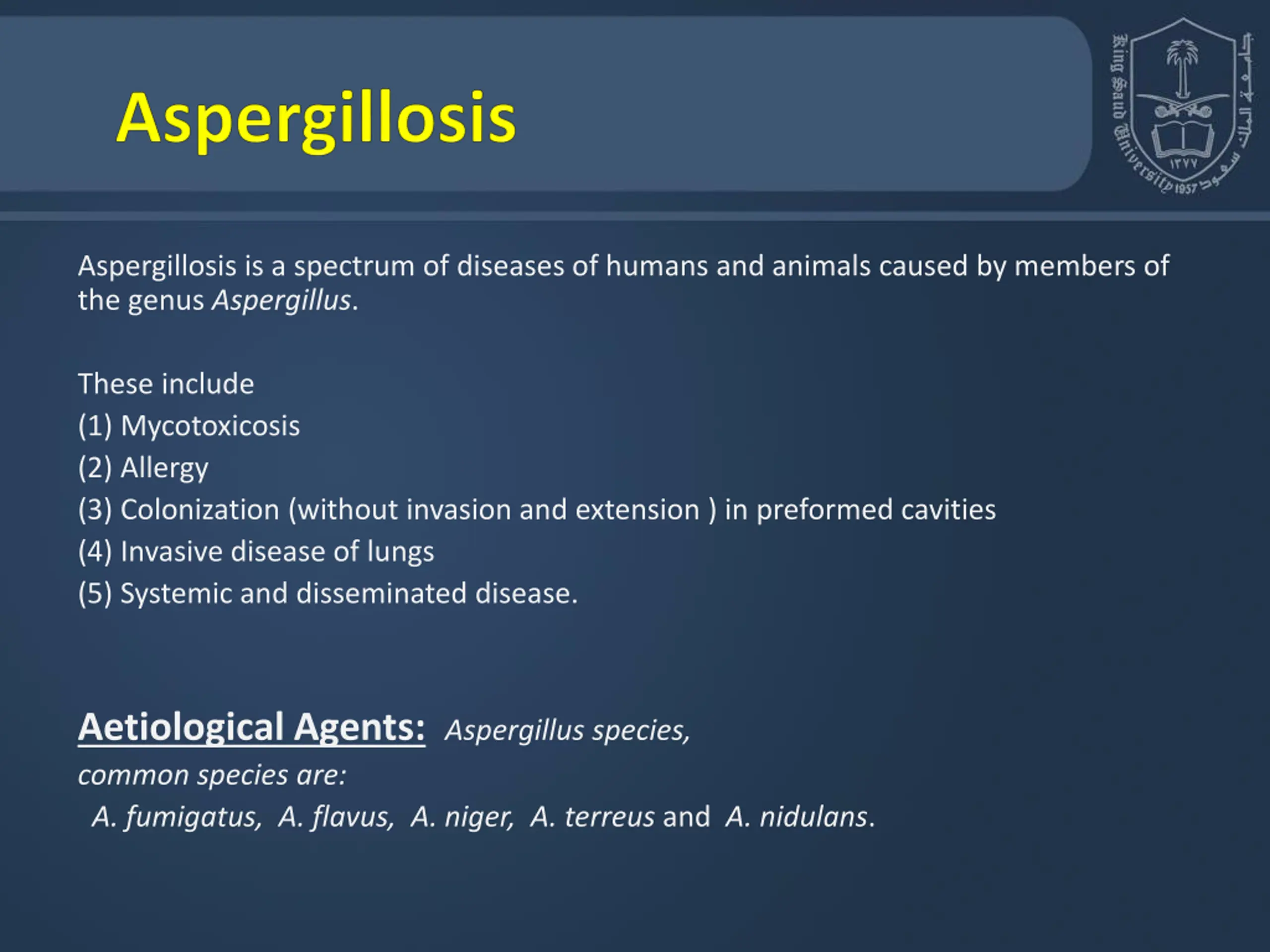 Aspergillosis

King Saud University 1957 جامعة الملك سعود ١٣٧٧

Aspergillosis is a spectrum of diseases of humans and animals caused by members of the genus Aspergillus.

These include
(1) Mycotoxicosis
(2) Allergy
(3) Colonization (without invasion and extension ) in preformed cavities
(4) Invasive disease of lungs
(5) Systemic and disseminated disease.

Aetiological Agents: Aspergillus species,
common species are:
A. fumigatus, A. flavus, A. niger, A. terreus and A. nidulans.